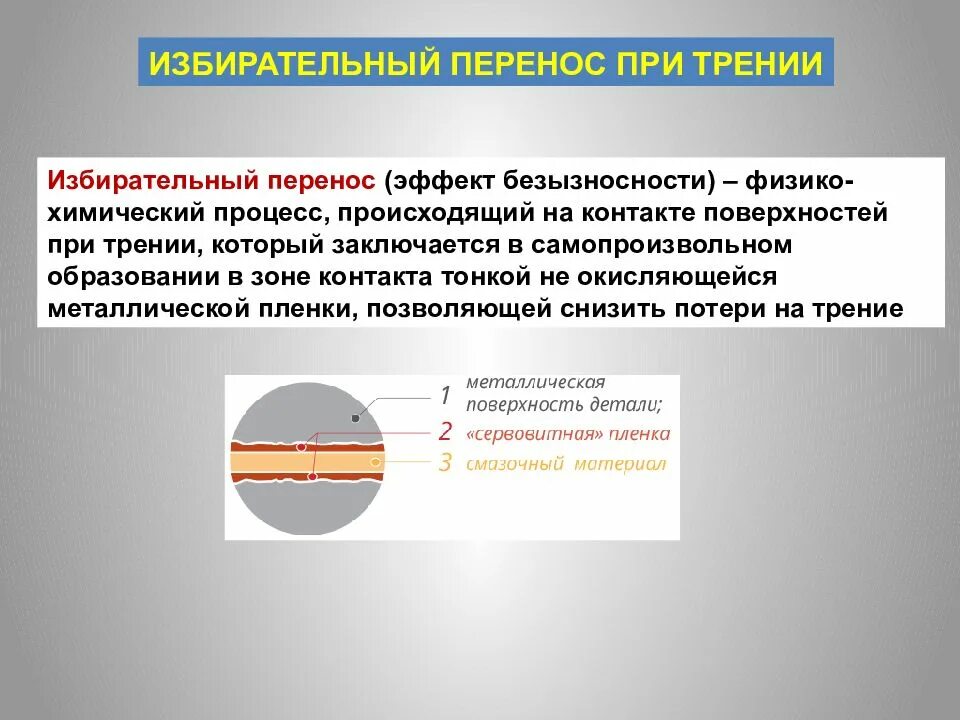 ИЗБИРАТЕЛЬНЫЙ ПЕРЕНОС ПРИ ТРЕНИИ

Избирательный перенос (эффект безызносности) – физико-химический процесс, происходящий на контакте поверхностей при трении, который заключается в самопроизвольном образовании в зоне контакта тонкой не окисляющейся металлической пленки, позволяющей снизить потери на трение

1 металлическая поверхность детали;
2 «сервовитная» пленка
3 смазочный материал